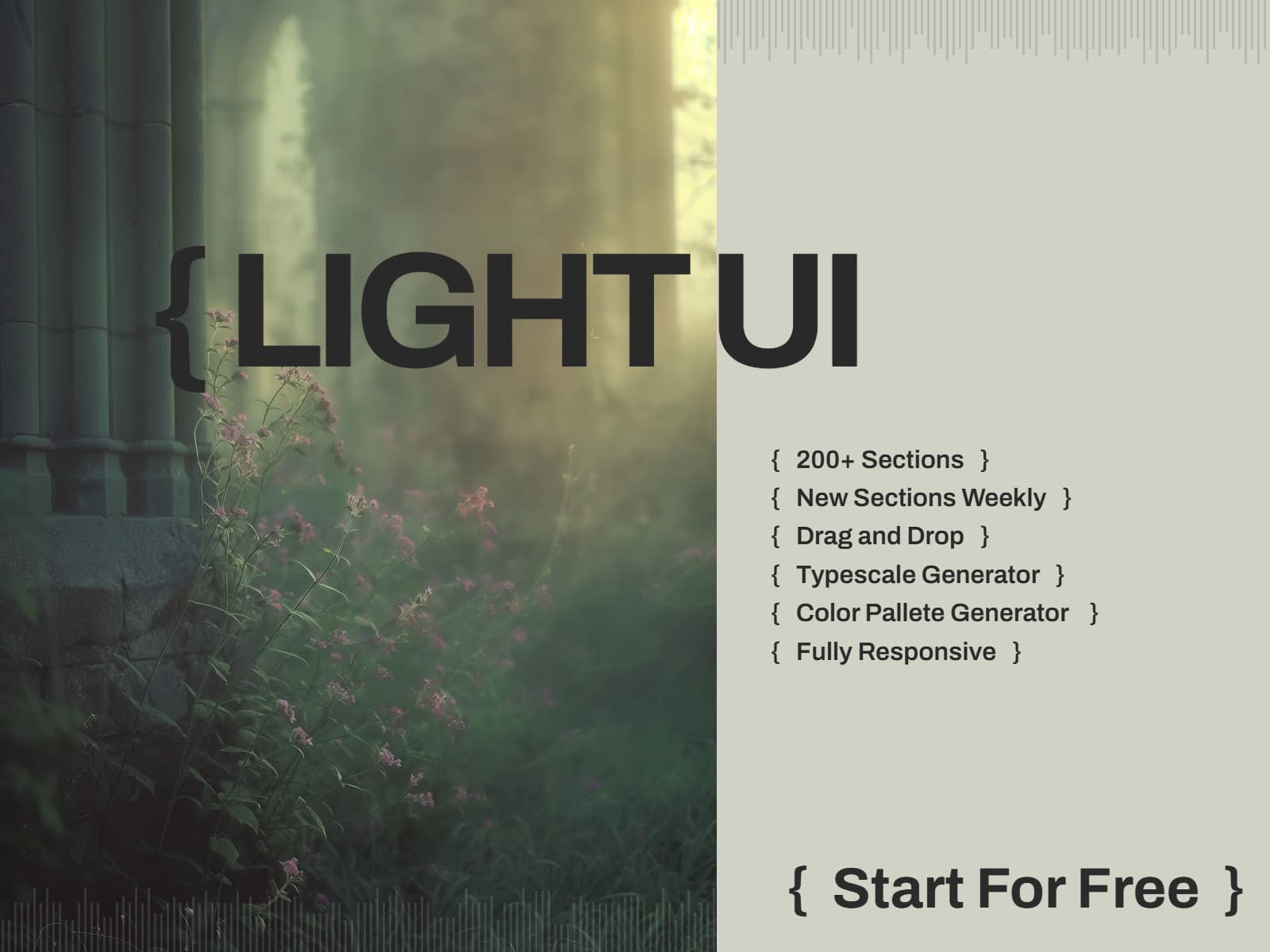 { LIGHT UI

{ 200+ Sections }
{ New Sections Weekly }
{ Drag and Drop }
{ Typescale Generator }
{ Color Pallete Generator }
{ Fully Responsive }

{ Start For Free }